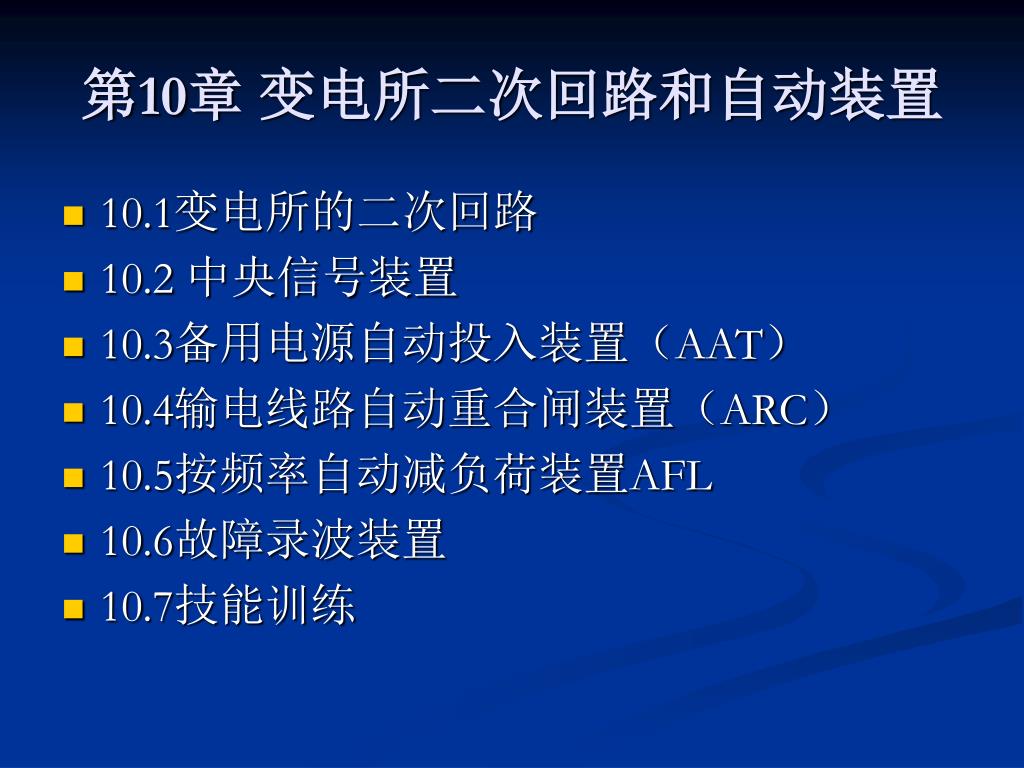 第10章 变电所二次回路和自动装置

- 10.1变电所的二次回路
- 10.2 中央信号装置
- 10.3备用电源自动投入装置（AAT）
- 10.4输电线路自动重合闸装置（ARC）
- 10.5按频率自动减负荷装置AFL
- 10.6故障录波装置
- 10.7技能训练